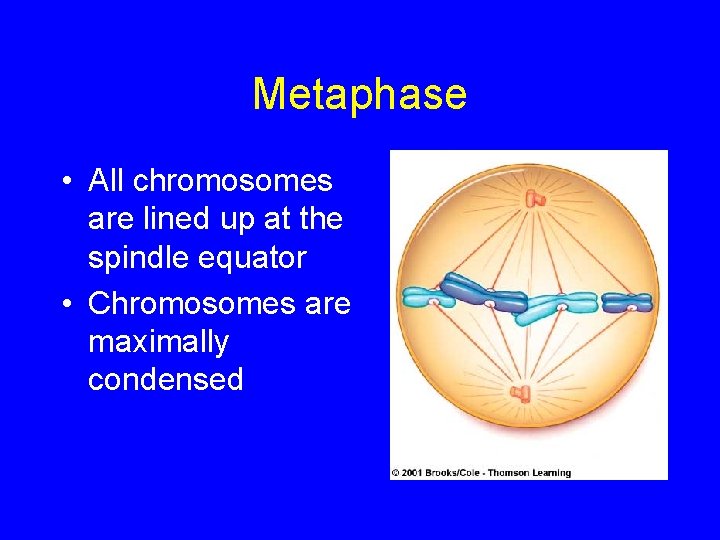 Metaphase

• All chromosomes are lined up at the spindle equator
• Chromosomes are maximally condensed

© 2001 Brooks/Cole - Thomson Learning